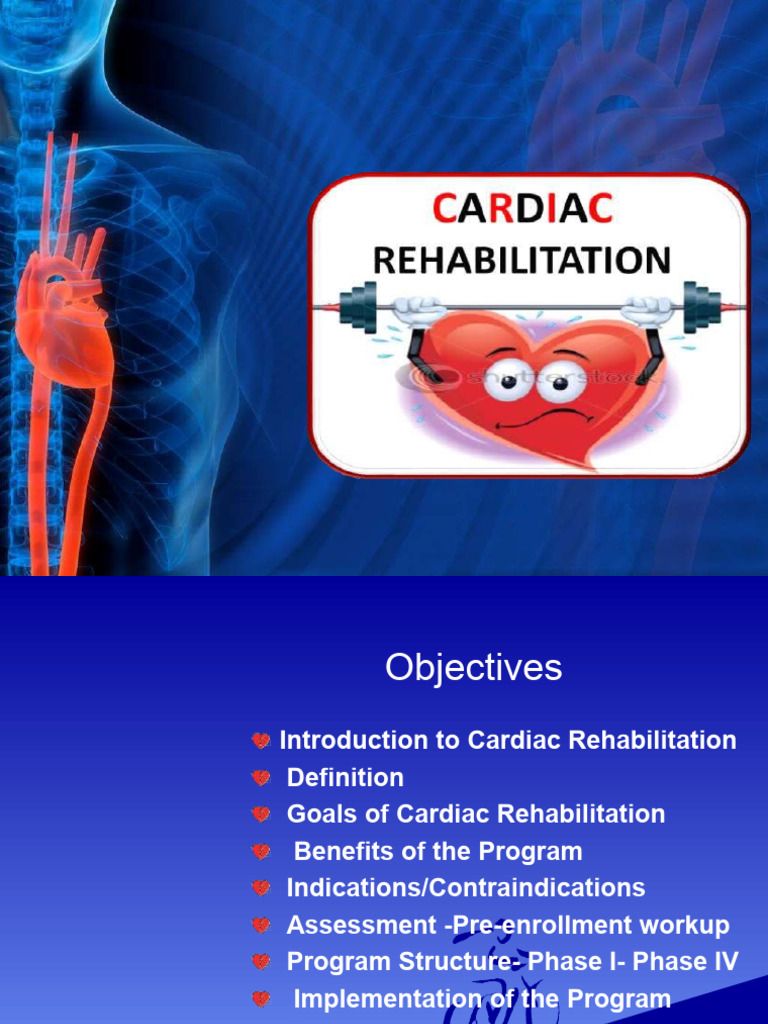 CARDIAC
REHABILITATION

shutterstock

Objectives

Introduction to Cardiac Rehabilitation
Definition
Goals of Cardiac Rehabilitation
Benefits of the Program
Indications/Contraindications
Assessment -Pre-enrollment workup
Program Structure- Phase I- Phase IV
Implementation of the Program